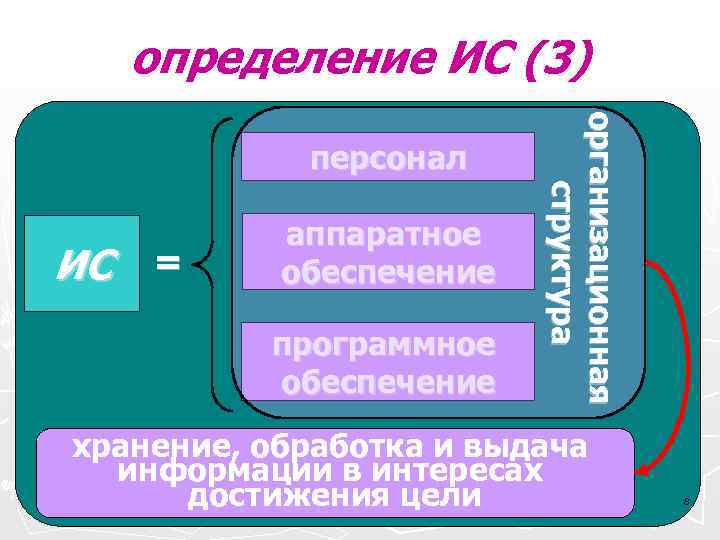 определение ИС (3)

ИС

=

персонал

аппаратное обеспечение

программное обеспечение

организационная структура

хранение, обработка и выдача информации в интересах достижения цели

8